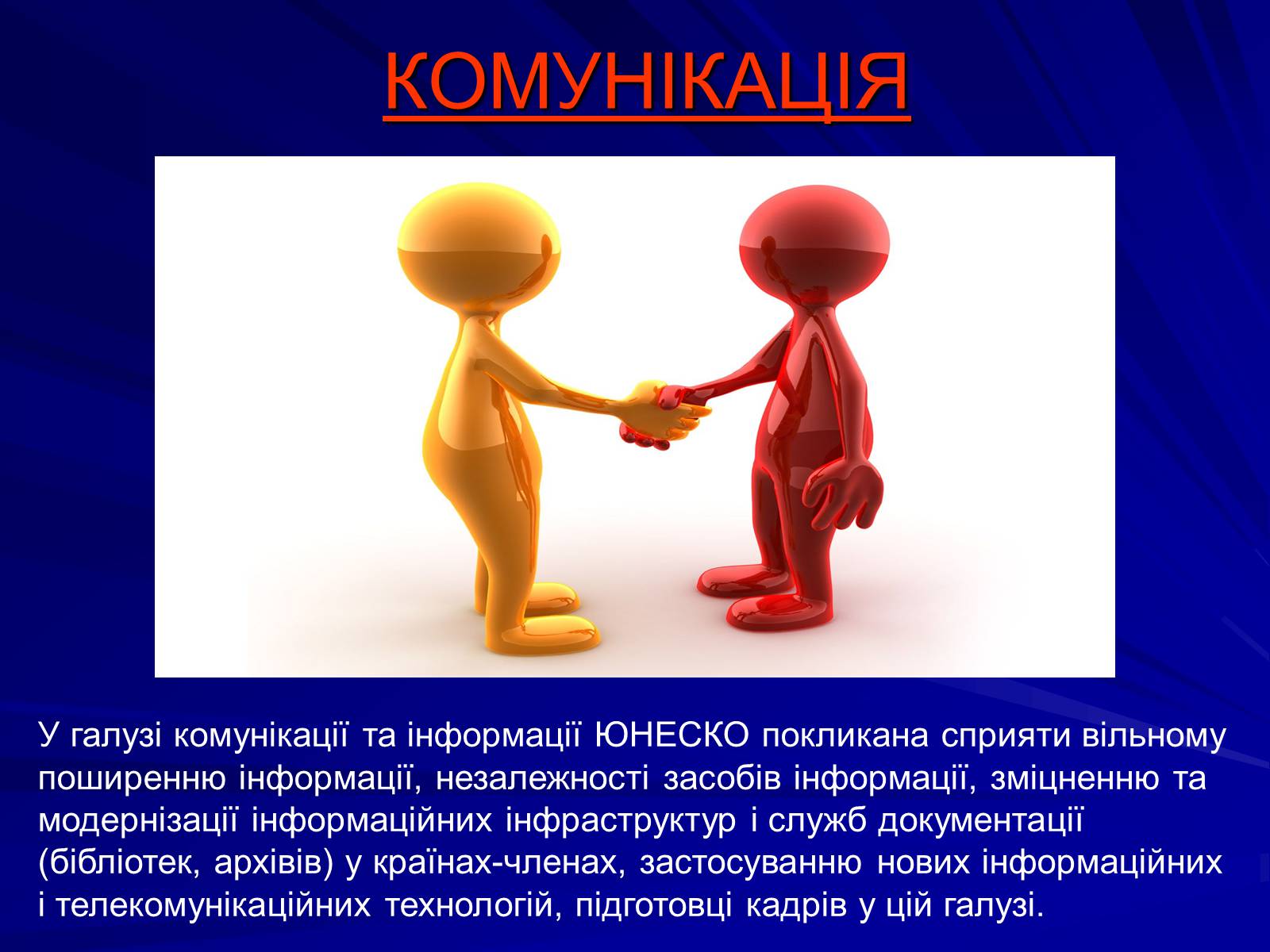 КОМУНІКАЦІЯ

У галузі комунікації та інформації ЮНЕСКО покликана сприяти вільному поширенню інформації, незалежності засобів інформації, зміцненню та модернізації інформаційних інфраструктур і служб документації (бібліотек, архівів) у країнах-членах, застосуванню нових інформаційних і телекомунікаційних технологій, підготовці кадрів у цій галузі.